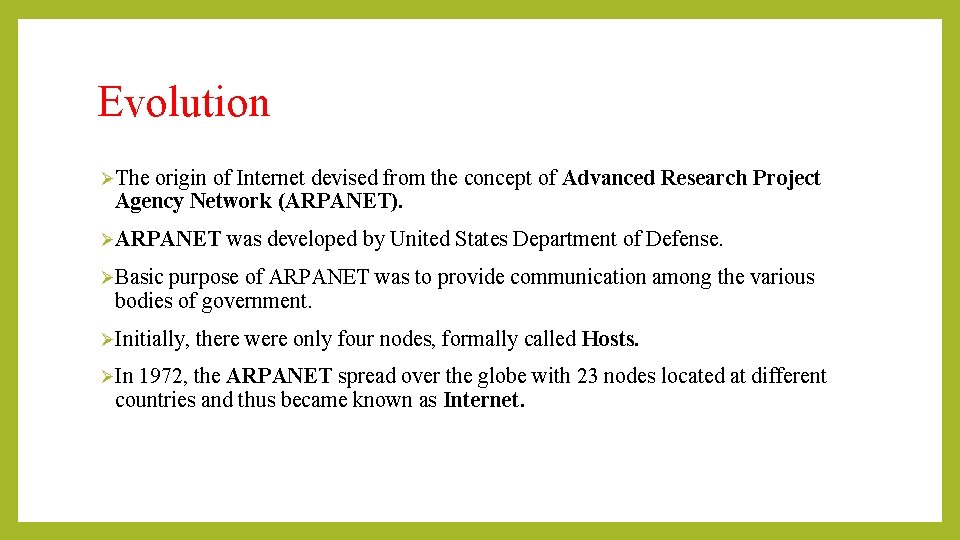 Evolution

➢The origin of Internet devised from the concept of Advanced Research Project Agency Network (ARPANET).

➢ARPANET was developed by United States Department of Defense.

➢Basic purpose of ARPANET was to provide communication among the various bodies of government.

➢Initially, there were only four nodes, formally called Hosts.

➢In 1972, the ARPANET spread over the globe with 23 nodes located at different countries and thus became known as Internet.